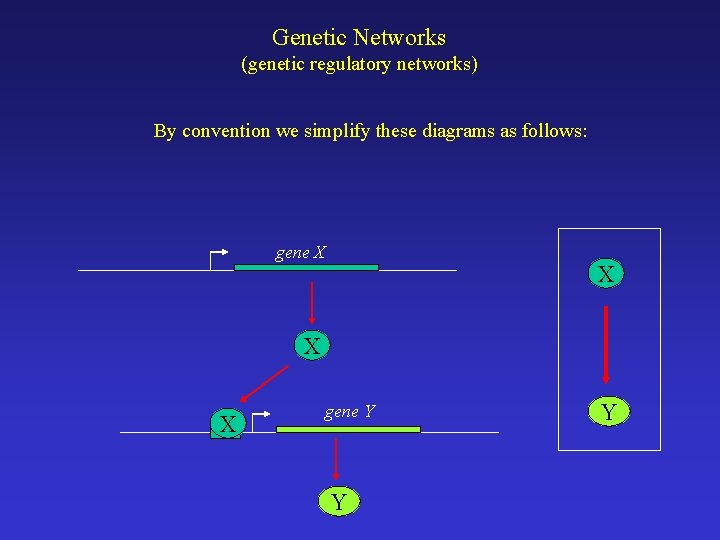 Genetic Networks
(genetic regulatory networks)

By convention we simplify these diagrams as follows:

gene X

X

X

gene Y

Y

X

Y